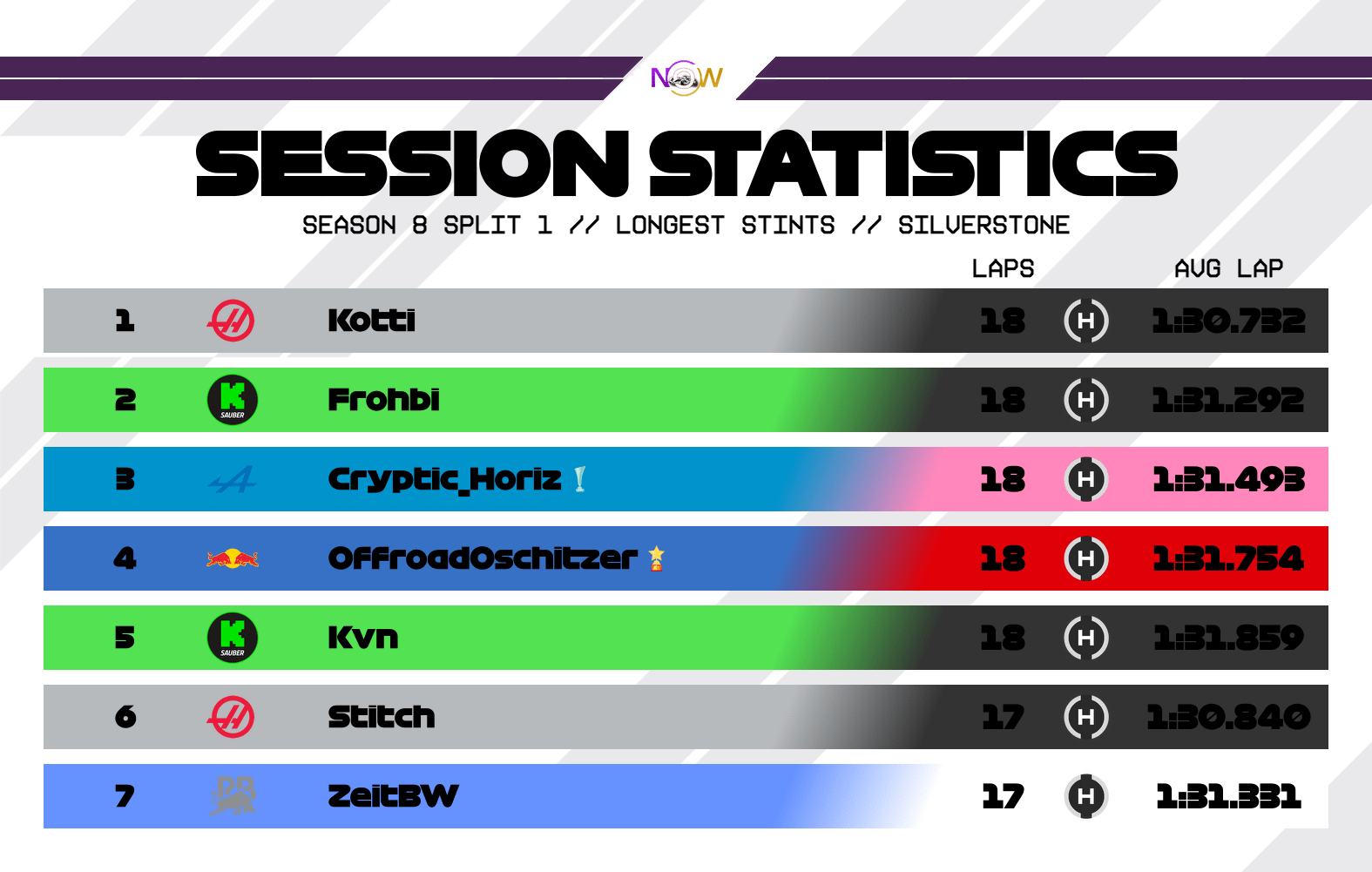 NOW

SESSION STATISTICS

SEASON 8 SPLIT 1 // LONGEST STINTS // SILVERSTONE

| | | | LAPS | | AVG LAP |
|---|---|---|---|---|---|
| 1 | | Kotti | 18 | H | 1:30.732 |
| 2 | K SAUBER | Frohbi | 18 | H | 1:31.292 |
| 3 | | Cryptic_Horiz | 18 | H | 1:31.493 |
| 4 | | OffroadOschitzer | 18 | H | 1:31.754 |
| 5 | K SAUBER | Kvn | 18 | H | 1:31.859 |
| 6 | | Stitch | 17 | H | 1:30.840 |
| 7 | | ZeitBW | 17 | H | 1:31.331 |